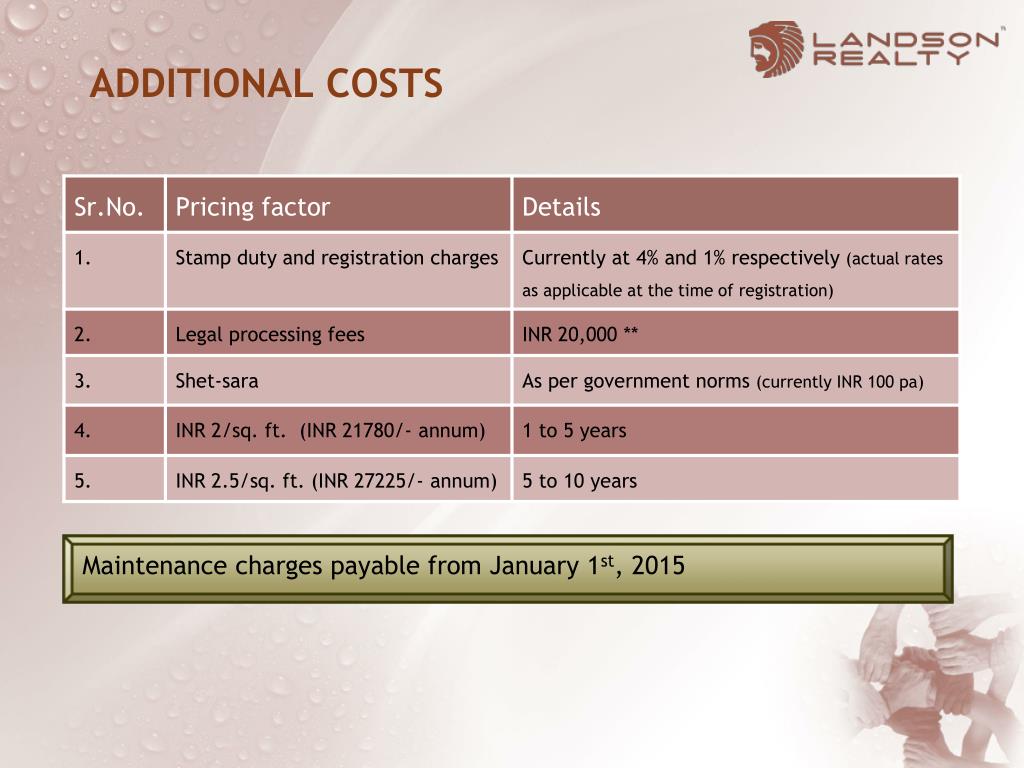 LANDSON REALTY

ADDITIONAL COSTS

| Sr.No. | Pricing factor | Details |
|---|---|---|
| 1. | Stamp duty and registration charges | Currently at 4% and 1% respectively (actual rates as applicable at the time of registration) |
| 2. | Legal processing fees | INR 20,000 ** |
| 3. | Shet-sara | As per government norms (currently INR 100 pa) |
| 4. | INR 2/sq. ft. (INR 21780/- annum) | 1 to 5 years |
| 5. | INR 2.5/sq. ft. (INR 27225/- annum) | 5 to 10 years |

Maintenance charges payable from January 1$^{st}$, 2015